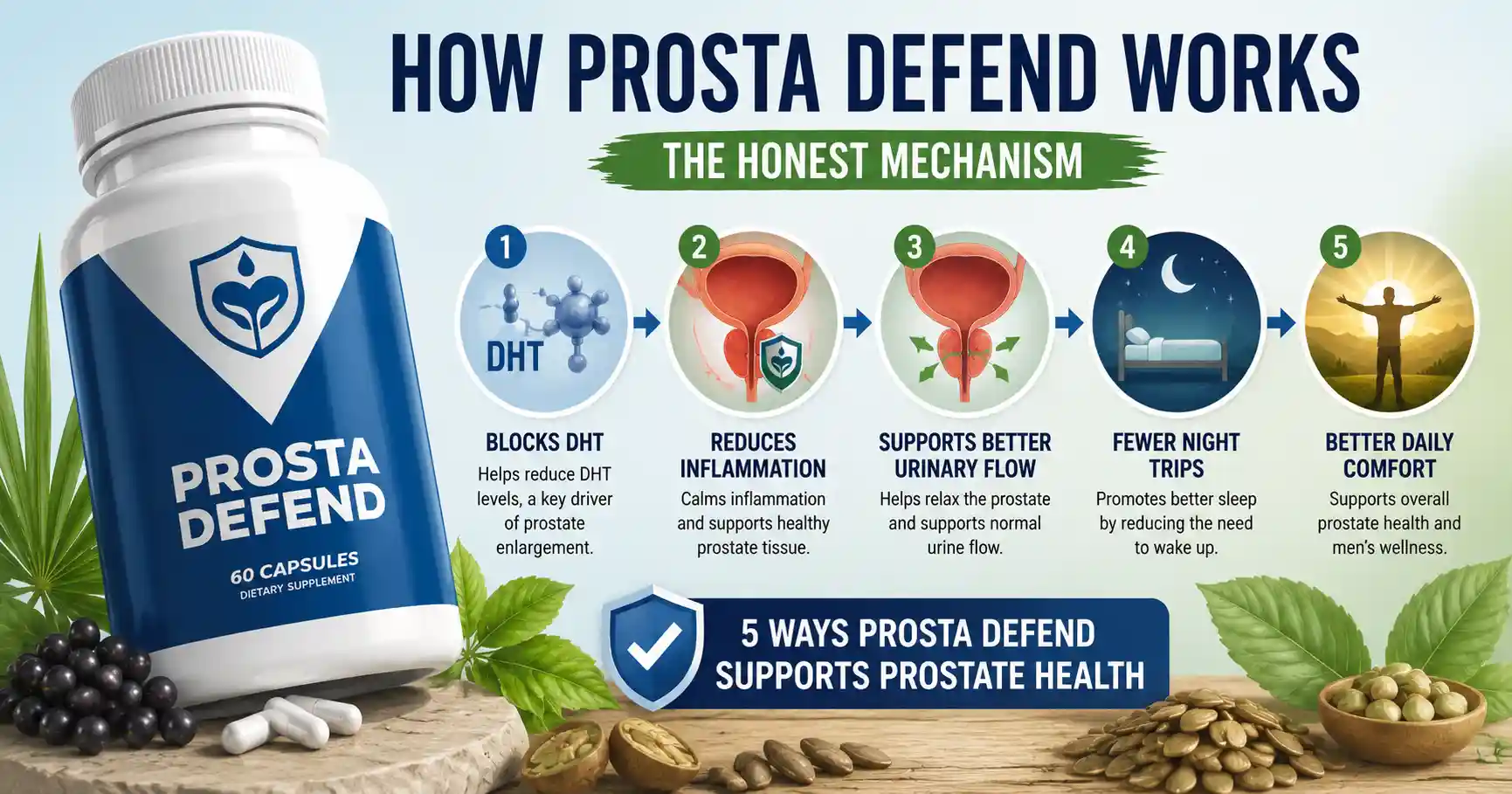 HOW PROSTA DEFEND WORKS

THE HONEST MECHANISM

PROSTA DEFEND

60 CAPSULES
DIETARY SUPPLEMENT

1

DHT

BLOCKS DHT
Helps reduce DHT levels, a key driver of prostate enlargement.

2

REDUCES INFLAMMATION
Calms inflammation and supports healthy prostate tissue.

3

SUPPORTS BETTER URINARY FLOW
Helps relax the prostate and supports normal urine flow.

4

FEWER NIGHT TRIPS
Promotes better sleep by reducing the need to wake up.

5

BETTER DAILY COMFORT
Supports overall prostate health and men's wellness.

5 WAYS PROSTA DEFEND SUPPORTS PROSTATE HEALTH